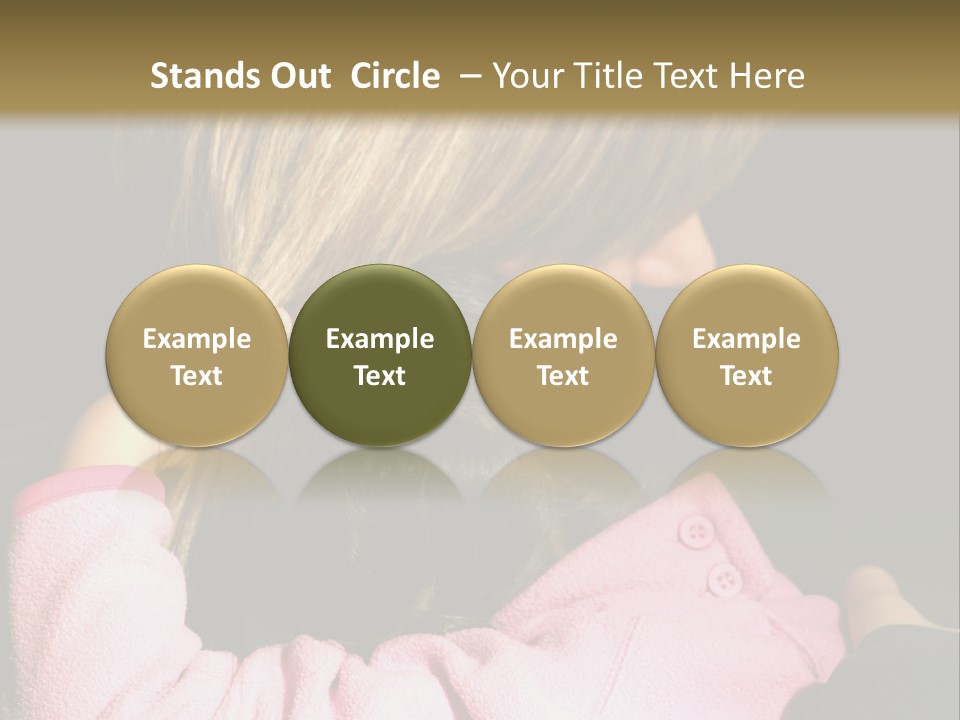 Stands Out Circle – Your Title Text Here

Example Text

Example Text

Example Text

Example Text